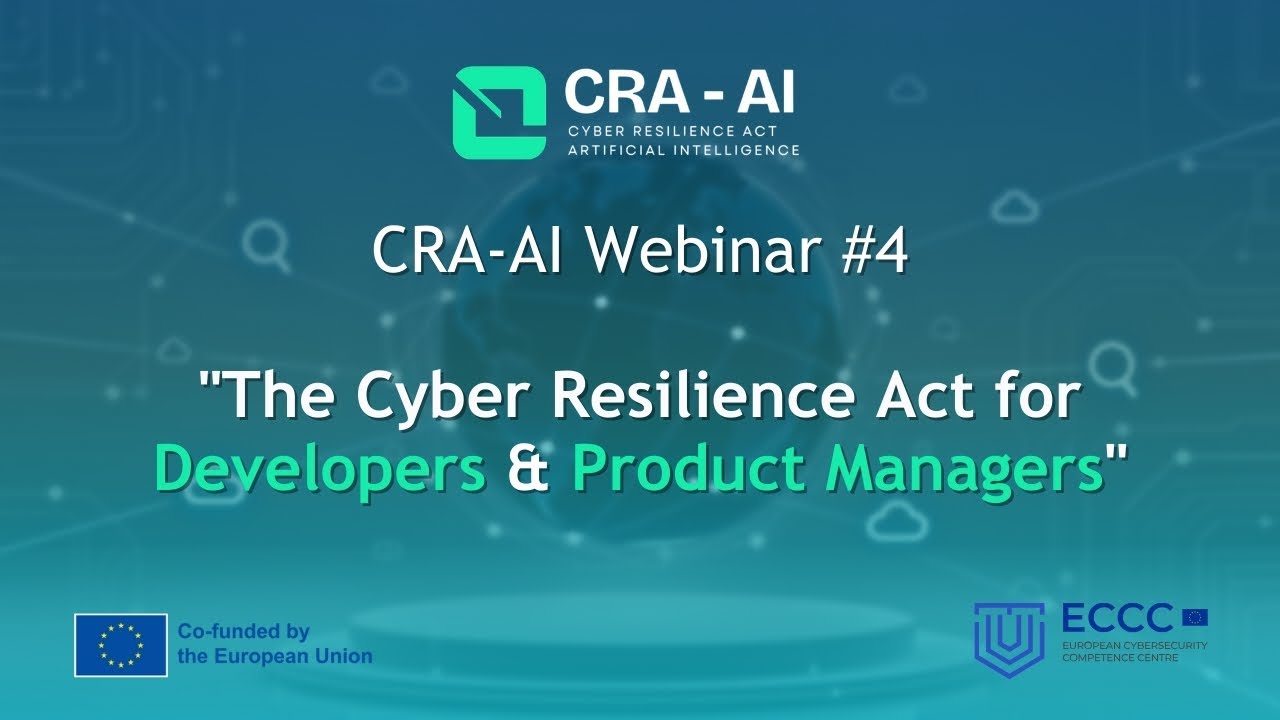 CRA - AI
CYBER RESILIENCE ACT
ARTIFICIAL INTELLIGENCE

CRA-AI Webinar #4

"The Cyber Resilience Act for Developers & Product Managers"

Co-funded by
the European Union

ECCC
EUROPEAN CYBERSECURITY
COMPETENCE CENTRE